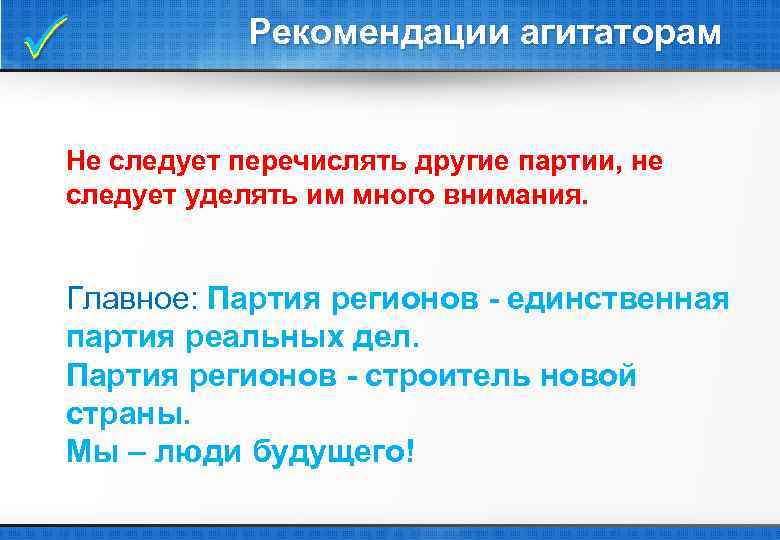 Рекомендации агитаторам

Не следует перечислять другие партии, не следует уделять им много внимания.

Главное: Партия регионов - единственная партия реальных дел.
Партия регионов - строитель новой страны.
Мы – люди будущего!